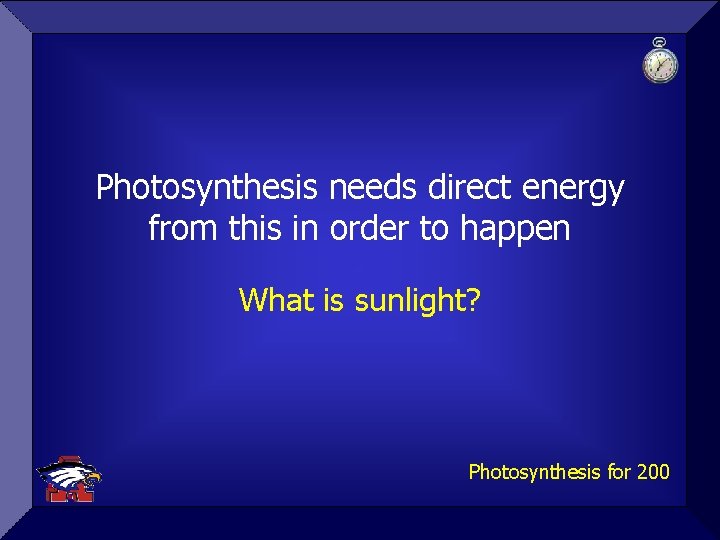 Photosynthesis needs direct energy from this in order to happen

What is sunlight?

Photosynthesis for 200